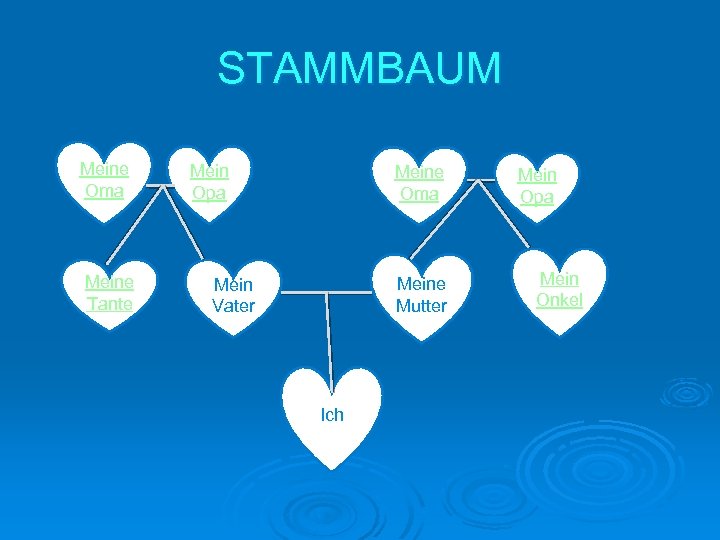 STAMMBAUM

Meine Oma

Mein Opa

Meine Oma

Mein Opa

Meine Tante

Mein Vater

Meine Mutter

Mein Onkel

Ich